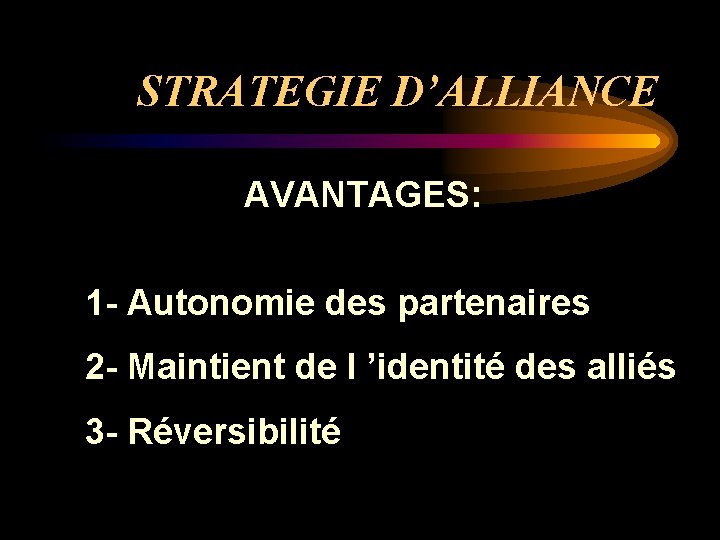 STRATEGIE D’ALLIANCE

AVANTAGES:

1- Autonomie des partenaires

2- Maintient de l ’identité des alliés

3- Réversibilité